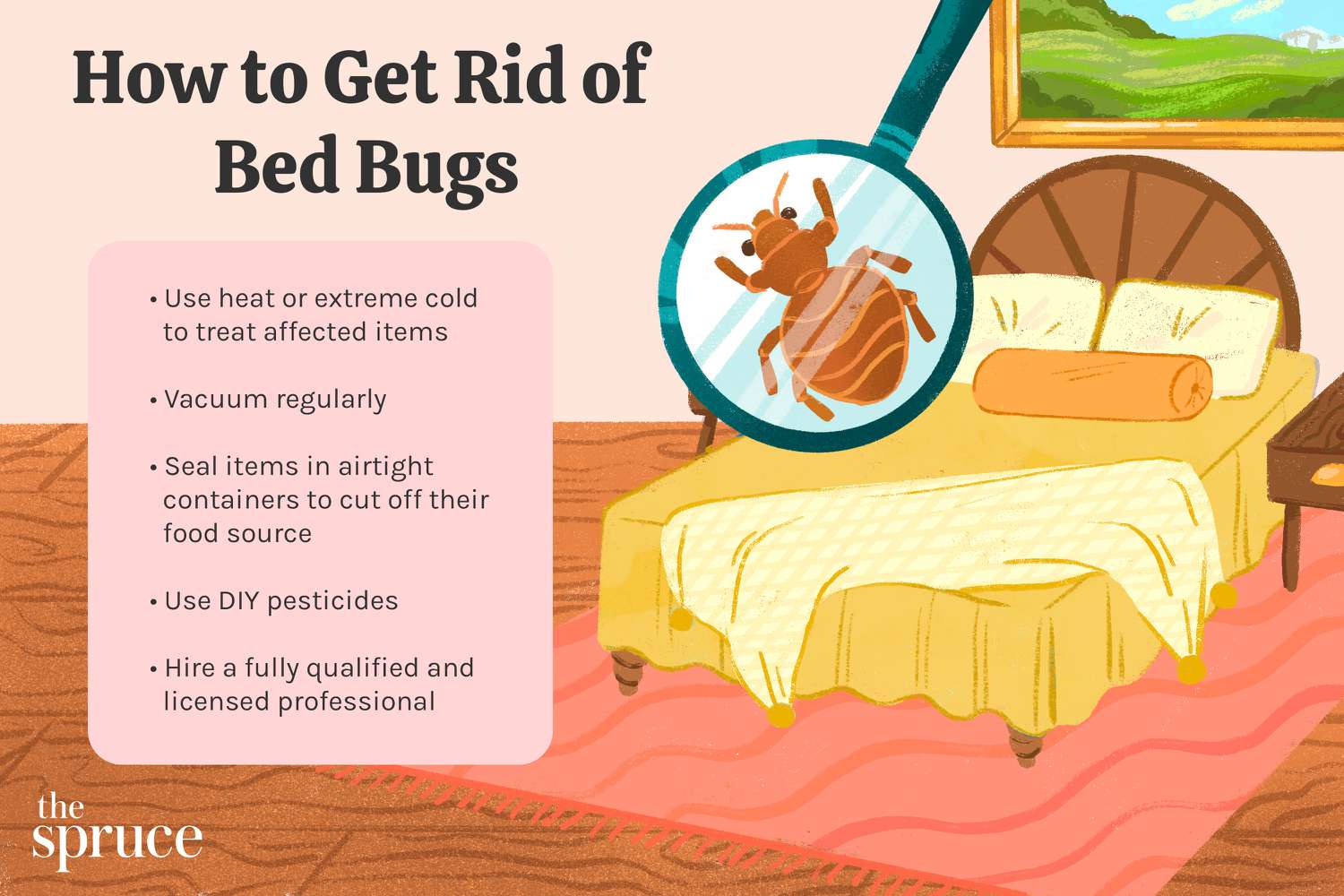 How to Get Rid of Bed Bugs

• Use heat or extreme cold to treat affected items

• Vacuum regularly

• Seal items in airtight containers to cut off their food source

• Use DIY pesticides

• Hire a fully qualified and licensed professional

the spruce